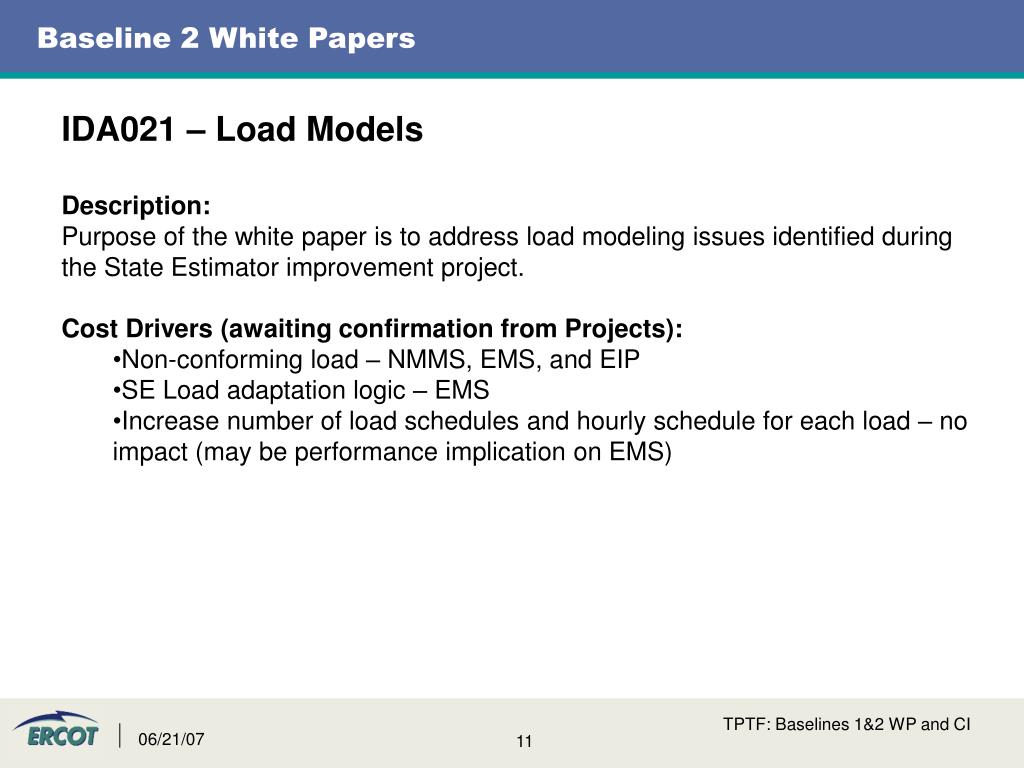 Baseline 2 White Papers

IDA021 – Load Models

Description:
Purpose of the white paper is to address load modeling issues identified during the State Estimator improvement project.

Cost Drivers (awaiting confirmation from Projects):
•Non-conforming load – NMMS, EMS, and EIP
•SE Load adaptation logic – EMS
•Increase number of load schedules and hourly schedule for each load – no impact (may be performance implication on EMS)

ERCOT

06/21/07

11

TPTF: Baselines 1&2 WP and CI